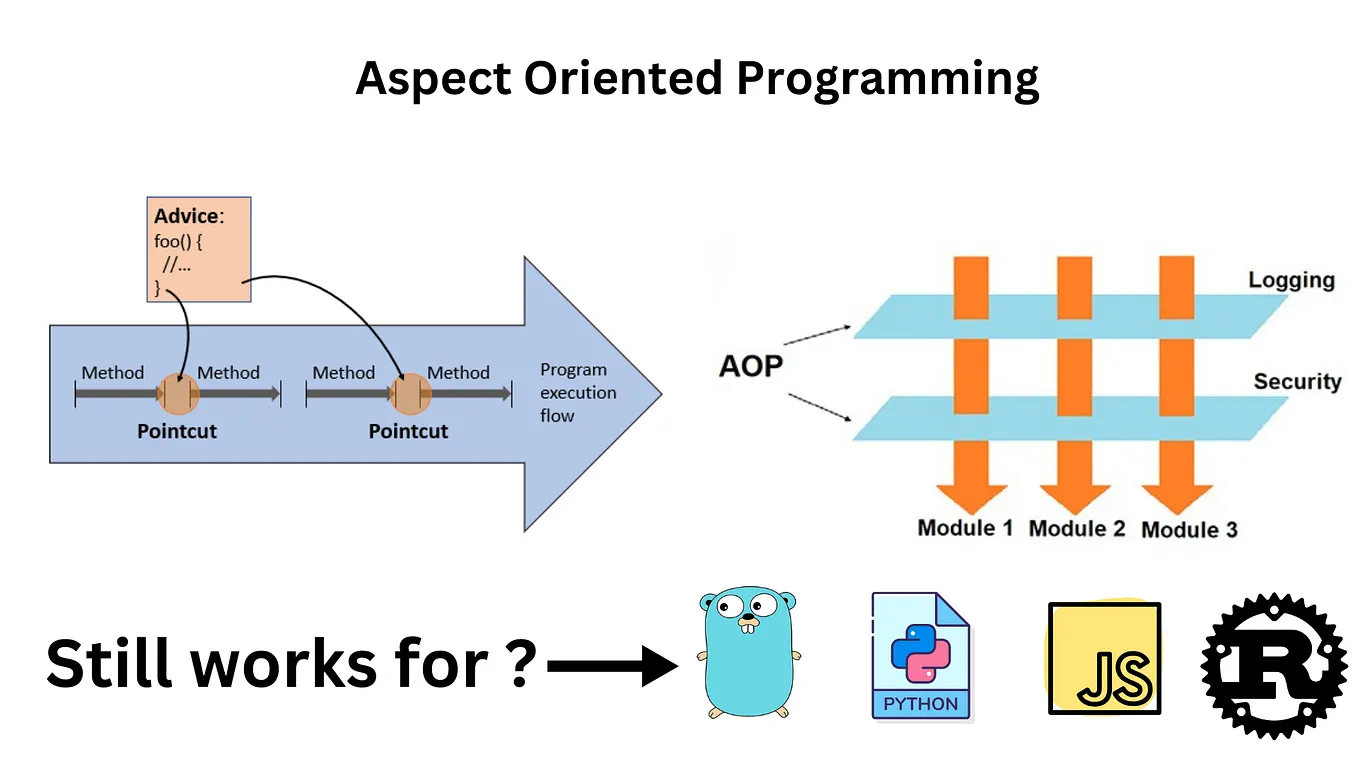 Aspect Oriented Programming

Advice:
foo() {
//...
}

Method Method Method Method
Pointcut Pointcut
Program execution flow

AOP
Logging
Security
Module 1 Module 2 Module 3

Still works for ?

PYTHON

JS

R